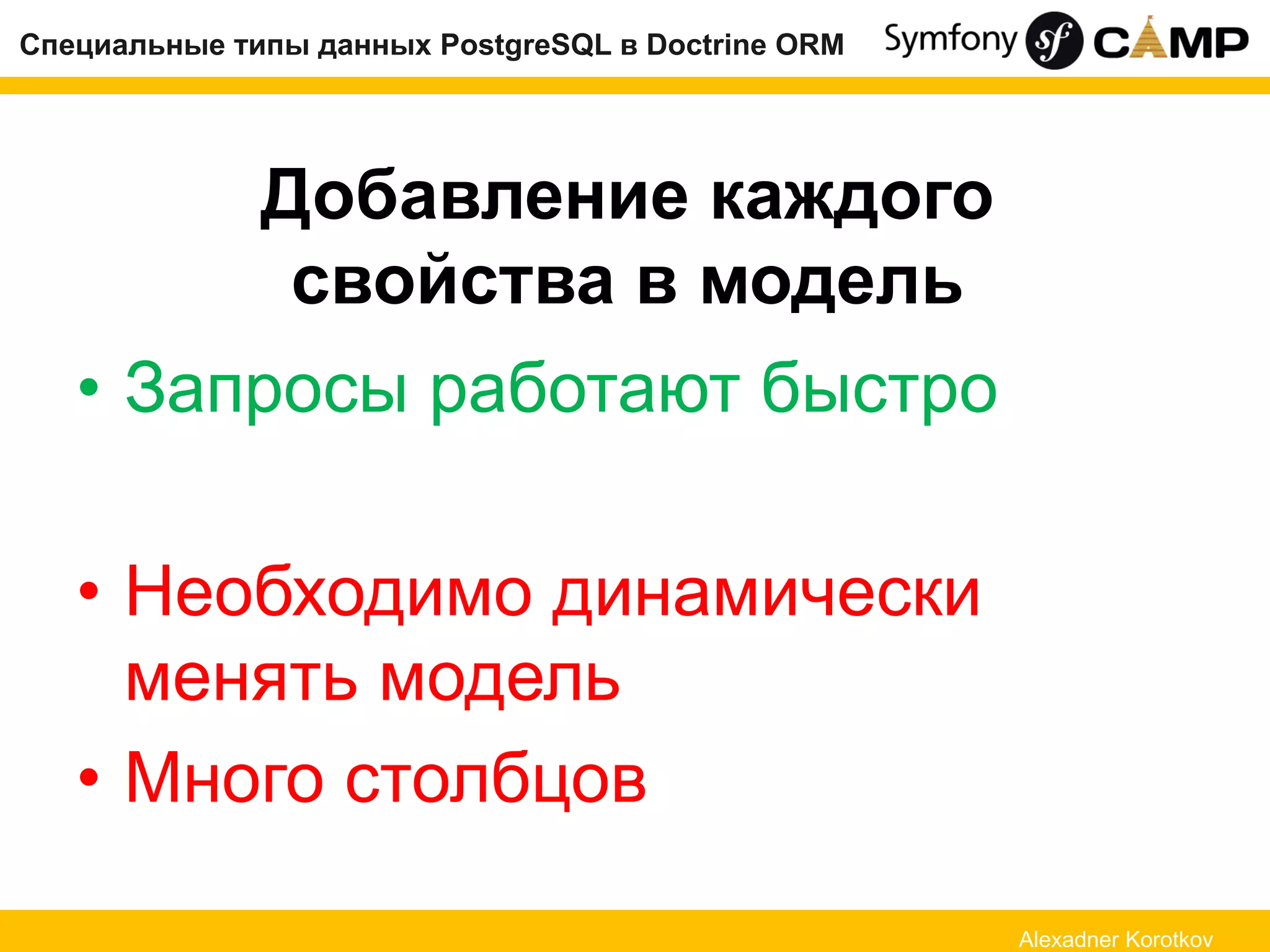 Специальные типы данных PostgreSQL в Doctrine ORM

Symfony sf CAMP

Добавление каждого свойства в модель

• Запросы работают быстро

• Необходимо динамически менять модель

• Много столбцов

Alexadner Korotkov